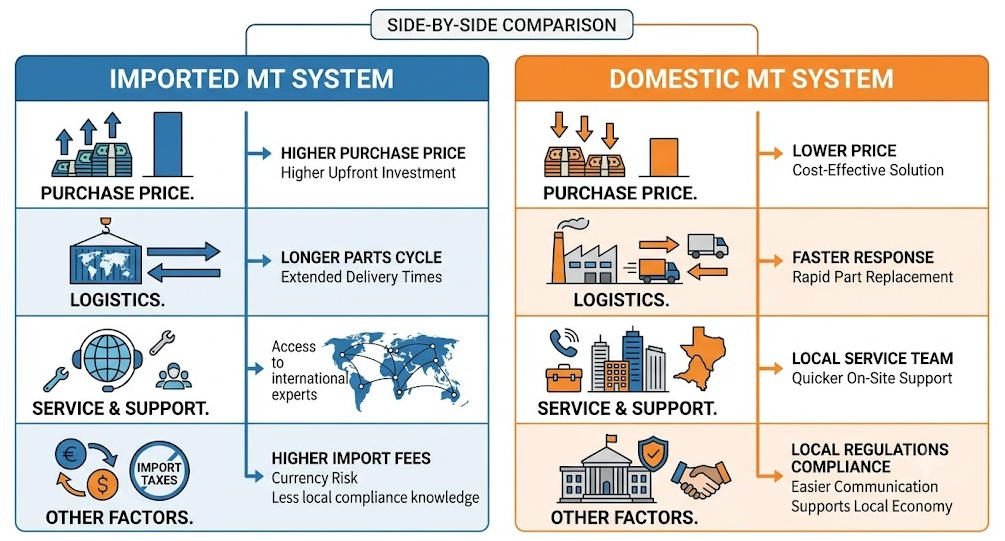 SIDE-BY-SIDE COMPARISON

IMPORTED MT SYSTEM

PURCHASE PRICE.

HIGHER PURCHASE PRICE
Higher Upfront Investment

LOGISTICS.

LONGER PARTS CYCLE
Extended Delivery Times

SERVICE & SUPPORT.

Access to international experts

IMPORT TAXES

OTHER FACTORS.

HIGHER IMPORT FEES
Currency Risk
Less local compliance knowledge

DOMESTIC MT SYSTEM

PURCHASE PRICE.

LOWER PRICE
Cost-Effective Solution

LOGISTICS.

FASTER RESPONSE
Rapid Part Replacement

SERVICE & SUPPORT.

LOCAL SERVICE TEAM
Quicker On-Site Support

OTHER FACTORS.

LOCAL REGULATIONS COMPLIANCE
Easier Communication
Supports Local Economy